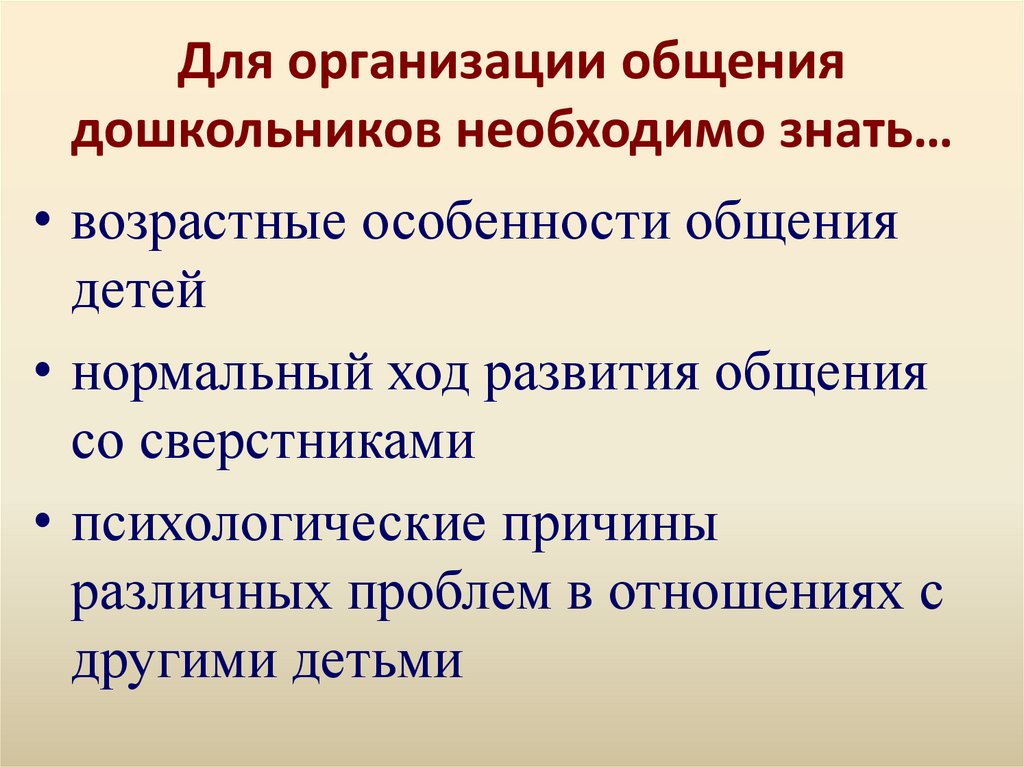 Для организации общения дошкольников необходимо знать…

• возрастные особенности общения детей

• нормальный ход развития общения со сверстниками

• психологические причины различных проблем в отношениях с другими детьми